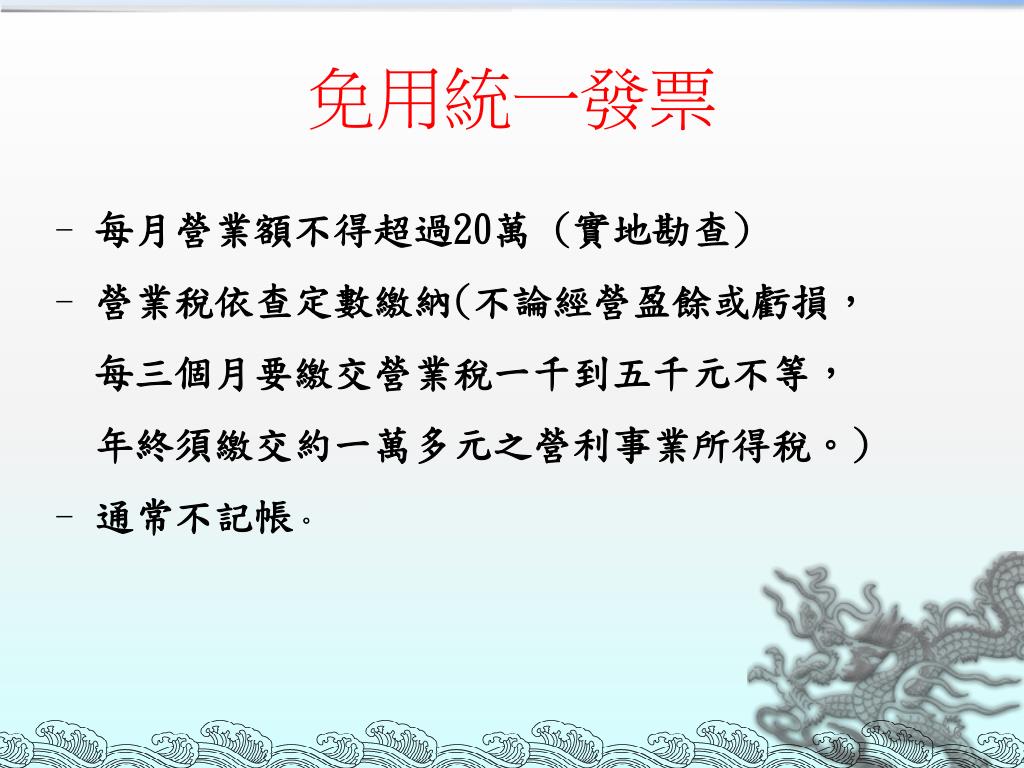 免用統一發票

- 每月營業額不得超過20萬（實地勘查）
- 營業稅依查定數繳納(不論經營盈餘或虧損，每三個月要繳交營業稅一千到五千元不等，年終須繳交約一萬多元之營利事業所得稅。）
- 通常不記帳。